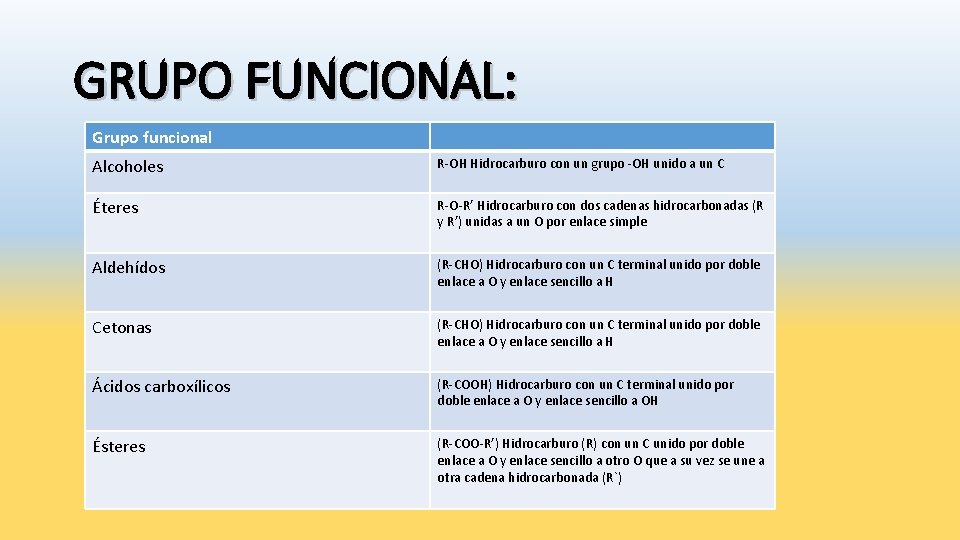 GRUPO FUNCIONAL:

| Grupo funcional | |
|---|---|
| Alcoholes | R-OH Hidrocarburo con un grupo -OH unido a un C |
| Éteres | R-O-R’ Hidrocarburo con dos cadenas hidrocarbonadas (R y R’) unidas a un O por enlace simple |
| Aldehídos | (R-CHO) Hidrocarburo con un C terminal unido por doble enlace a O y enlace sencillo a H |
| Cetonas | (R-CHO) Hidrocarburo con un C terminal unido por doble enlace a O y enlace sencillo a H |
| Ácidos carboxílicos | (R-COOH) Hidrocarburo con un C terminal unido por doble enlace a O y enlace sencillo a OH |
| Ésteres | (R-COO-R’) Hidrocarburo (R) con un C unido por doble enlace a O y enlace sencillo a otro O que a su vez se une a otra cadena hidrocarbonada (R`) |